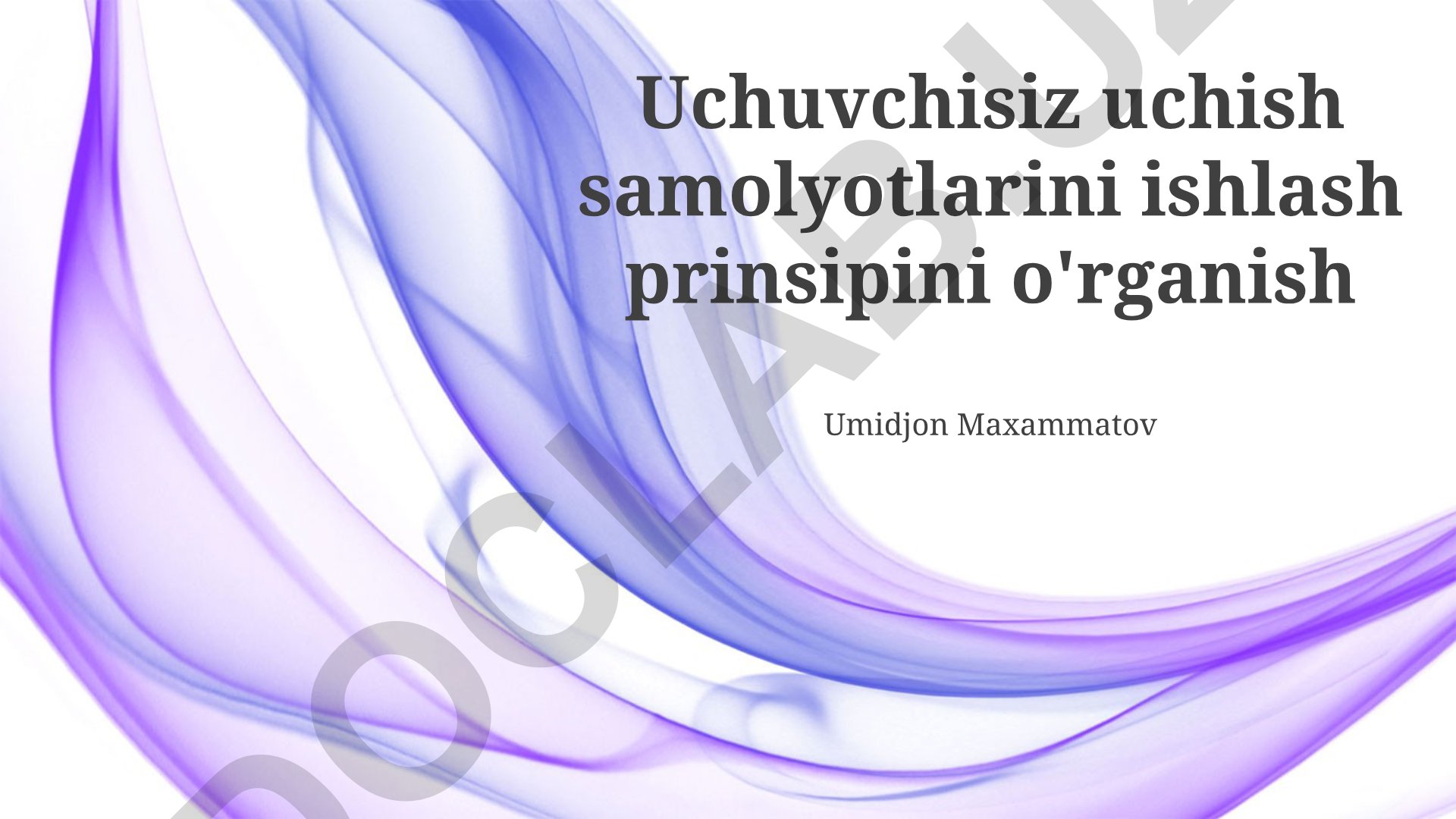 Uchuvchisiz uchish samolyotlarini ishlash prinsipini o'rganish

Umidjon Maxammatov

DOCLAB.UZ